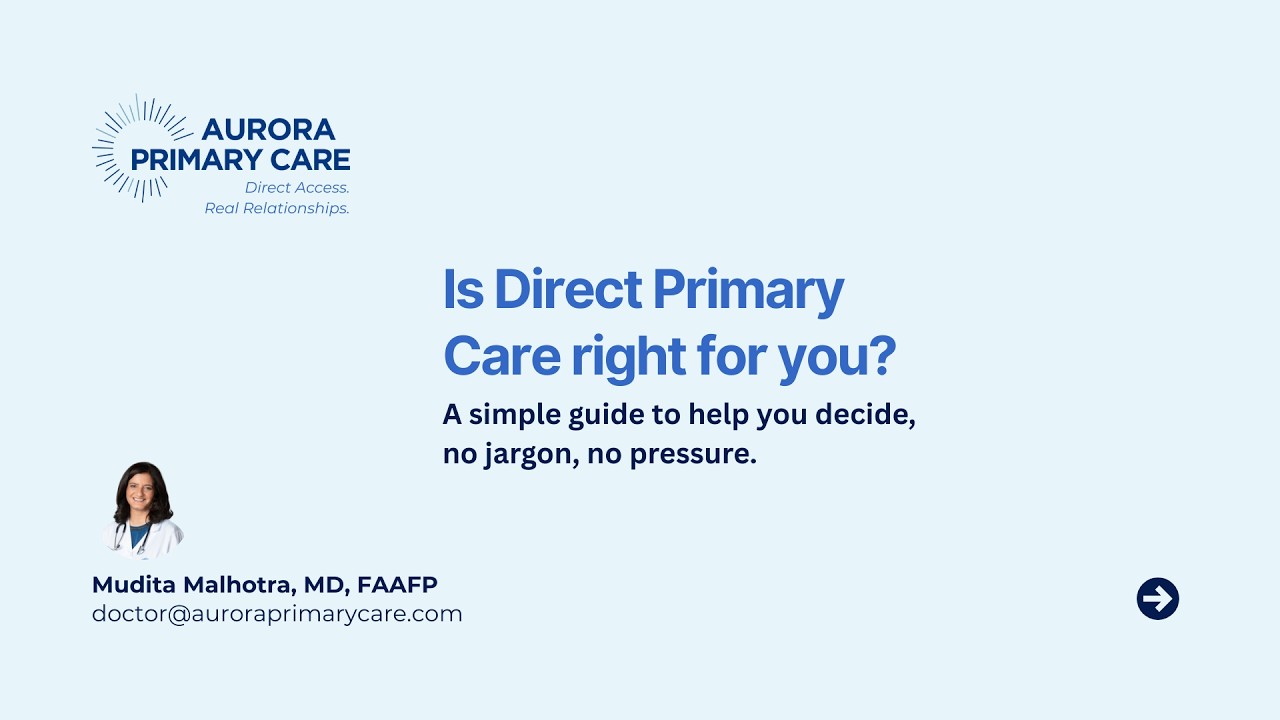 AURORA
PRIMARY CARE
Direct Access.
Real Relationships.

Is Direct Primary Care right for you?

A simple guide to help you decide, no jargon, no pressure.

Mudita Malhotra, MD, FAAFP
doctor@auroraprimarycare.com